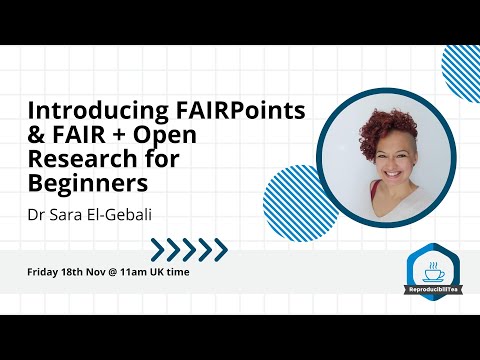 Introducing FAIRPoints & FAIR + Open Research for Beginners

Dr Sara El-Gebali

Friday 18th Nov @ 11am UK time

ReproducibiliTea